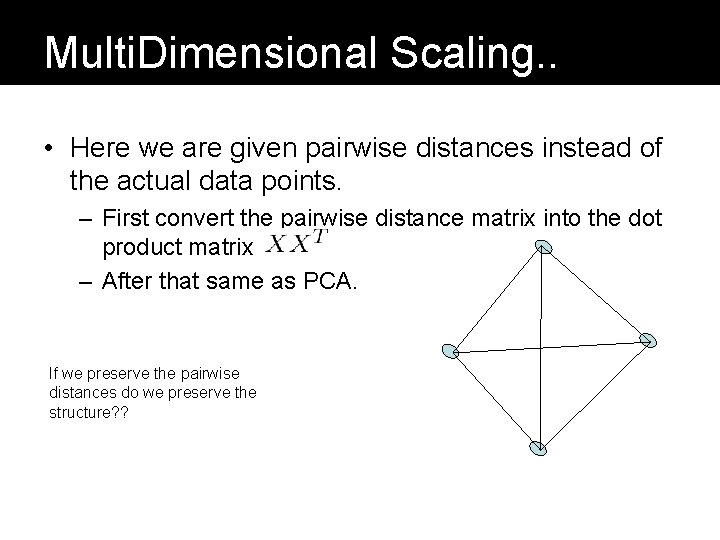 MultiDimensional Scaling..

• Here we are given pairwise distances instead of the actual data points.

– First convert the pairwise distance matrix into the dot product matrix $XX^T$

– After that same as PCA.

If we preserve the pairwise distances do we preserve the structure??